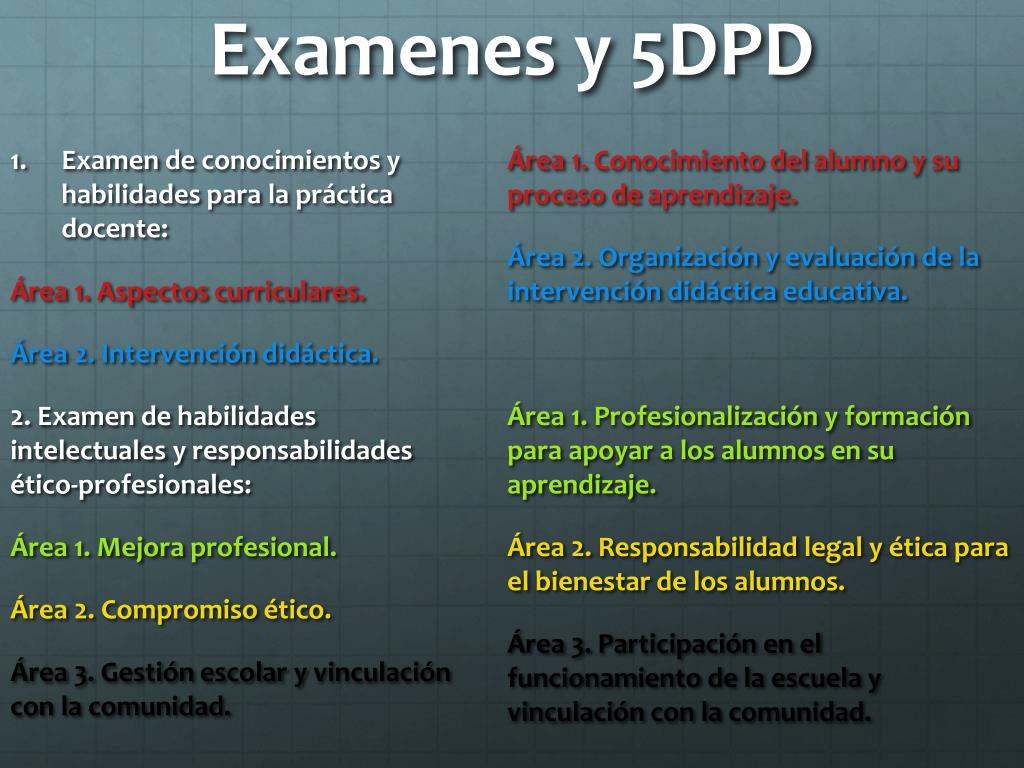 Examenes y 5DPD

1. Examen de conocimientos y habilidades para la práctica docente:

Área 1. Aspectos curriculares.

Área 2. Intervención didáctica.

2. Examen de habilidades intelectuales y responsabilidades ético-profesionales:

Área 1. Mejora profesional.

Área 2. Compromiso ético.

Área 3. Gestión escolar y vinculación con la comunidad.

Área 1. Conocimiento del alumno y su proceso de aprendizaje.

Área 2. Organización y evaluación de la intervención didáctica educativa.

Área 1. Profesionalización y formación para apoyar a los alumnos en su aprendizaje.

Área 2. Responsabilidad legal y ética para el bienestar de los alumnos.

Área 3. Participación en el funcionamiento de la escuela y vinculación con la comunidad.